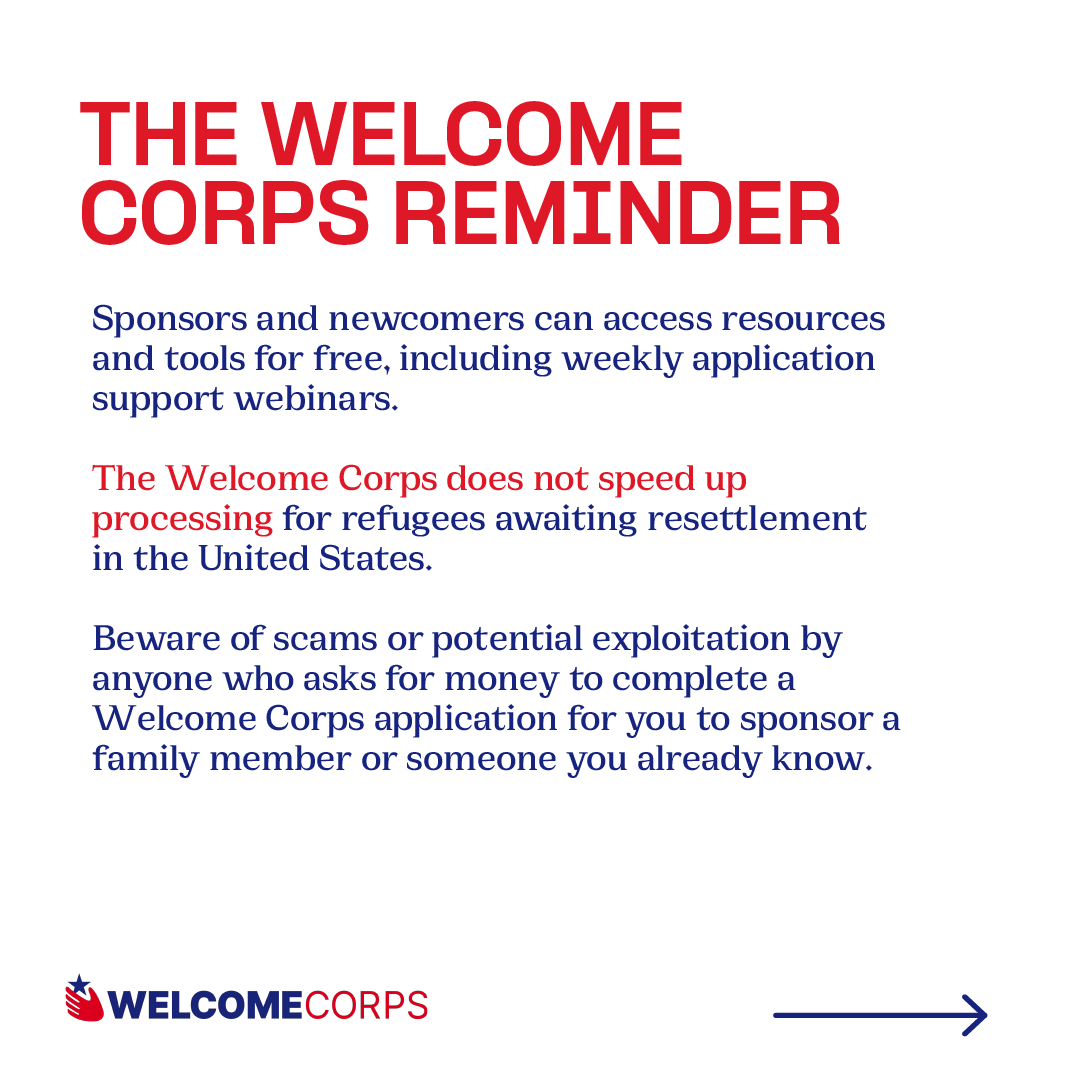 THE WELCOME CORPS REMINDER

Sponsors and newcomers can access resources and tools for free, including weekly application support webinars.

The Welcome Corps does not speed up processing for refugees awaiting resettlement in the United States.

Beware of scams or potential exploitation by anyone who asks for money to complete a Welcome Corps application for you to sponsor a family member or someone you already know.

WELCOMECORPS